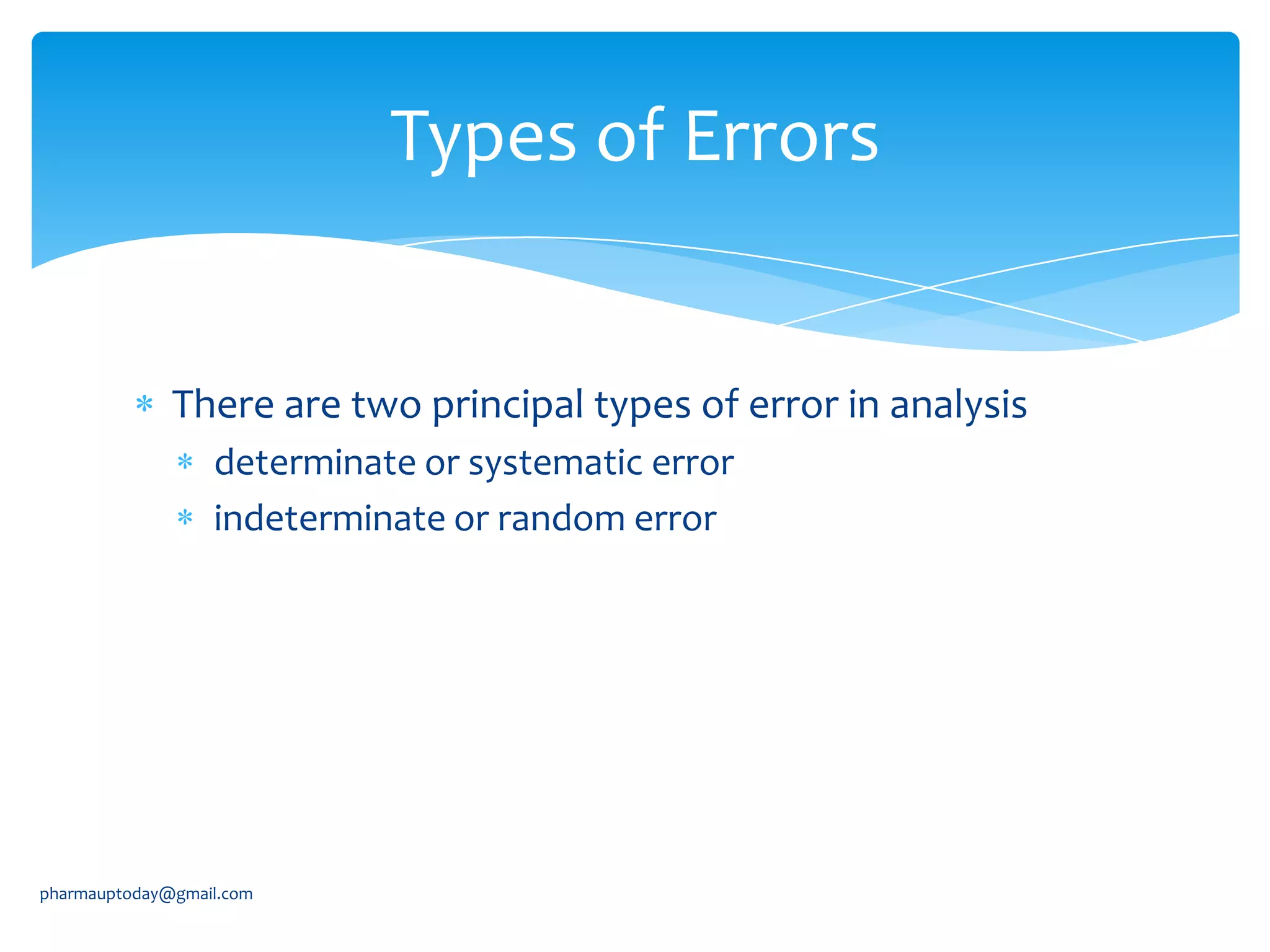 Types of Errors

* There are two principal types of error in analysis
  * determinate or systematic error
  * indeterminate or random error

pharmauptoday@gmail.com